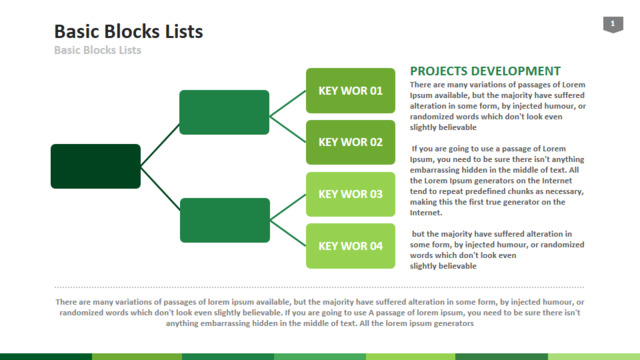 Basic Blocks Lists
Basic Blocks Lists

1

KEY WOR 01
KEY WOR 02
KEY WOR 03
KEY WOR 04

PROJECTS DEVELOPMENT
There are many variations of passages of Lorem Ipsum available, but the majority have suffered alteration in some form, by injected humour, or randomized words which don't look even slightly believable

If you are going to use a passage of Lorem Ipsum, you need to be sure there isn't anything embarrassing hidden in the middle of text. All the Lorem Ipsum generators on the Internet tend to repeat predefined chunks as necessary, making this the first true generator on the Internet.

but the majority have suffered alteration in some form, by injected humour, or randomized words which don't look even slightly believable

There are many variations of passages of lorem ipsum available, but the majority have suffered alteration in some form, by injected humour, or randomized words which don't look even slightly believable. If you are going to use A passage of lorem ipsum, you need to be sure there isn't anything embarrassing hidden in the middle of text. All the lorem ipsum generators